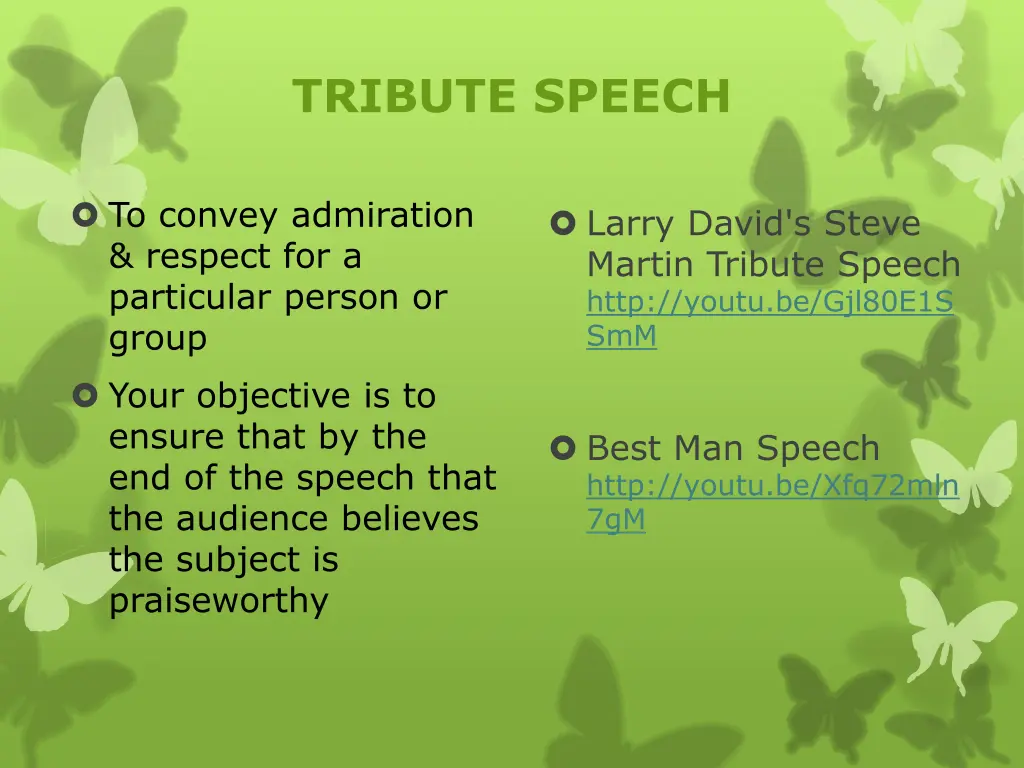 TRIBUTE SPEECH

To convey admiration & respect for a particular person or group

Your objective is to ensure that by the end of the speech that the audience believes the subject is praiseworthy

Larry David's Steve Martin Tribute Speech http://youtu.be/Gjl80E1SSmM

Best Man Speech http://youtu.be/Xfq72mln7gM